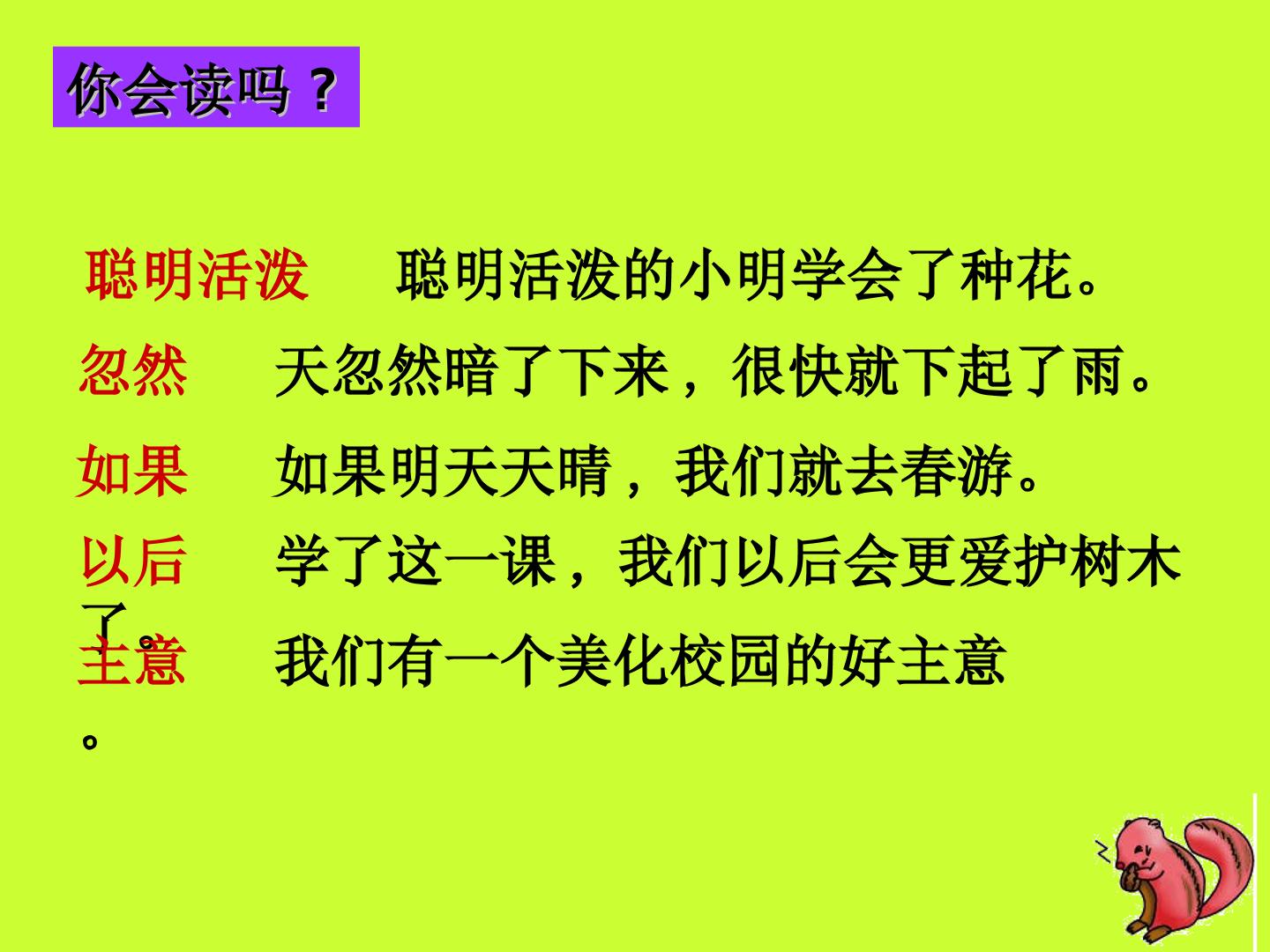 你会读吗？

聪明活泼 聪明活泼的小明学会了种花。

忽然 天忽然暗了下来，很快就下起了雨。

如果 如果明天天晴，我们就去春游。

以后 学了这一课，我们以后会更爱护树木了。

主意 我们有一个美化校园的好主意。